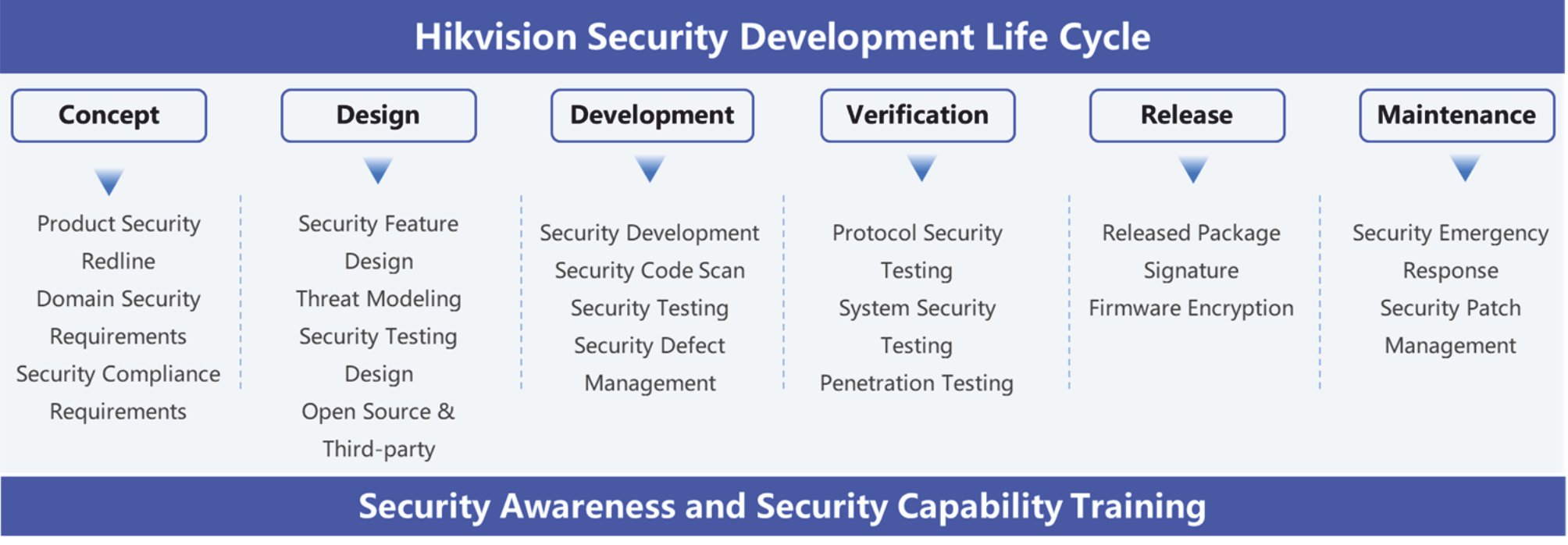 Hikvision Security Development Life Cycle

Concept

Product Security Redline
Domain Security Requirements
Security Compliance Requirements

Design

Security Feature Design
Threat Modeling
Security Testing Design
Open Source & Third-party

Development

Security Development
Security Code Scan
Security Testing
Security Defect Management

Verification

Protocol Security Testing
System Security Testing
Penetration Testing

Release

Released Package Signature
Firmware Encryption

Maintenance

Security Emergency Response
Security Patch Management

Security Awareness and Security Capability Training